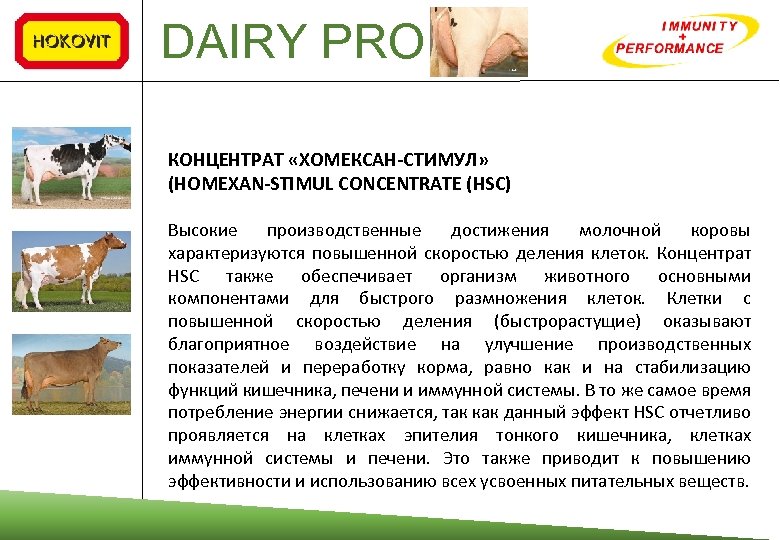 HOKOVIT

DAIRY PRO

IMMUNITY
+
PERFORMANCE

КОНЦЕНТРАТ «ХОМЕКСАН-СТИМУЛ»
(HOMEXAN-STIMUL CONCENTRATE (HSC)

Высокие производственные достижения молочной коровы характеризуются повышенной скоростью деления клеток. Концентрат HSC также обеспечивает организм животного основными компонентами для быстрого размножения клеток. Клетки с повышенной скоростью деления (быстрорастущие) оказывают благоприятное воздействие на улучшение производственных показателей и переработку корма, равно как и на стабилизацию функций кишечника, печени и иммунной системы. В то же самое время потребление энергии снижается, так как данный эффект HSC отчетливо проявляется на клетках эпителия тонкого кишечника, клетках иммунной системы и печени. Это также приводит к повышению эффективности и использованию всех усвоенных питательных веществ.